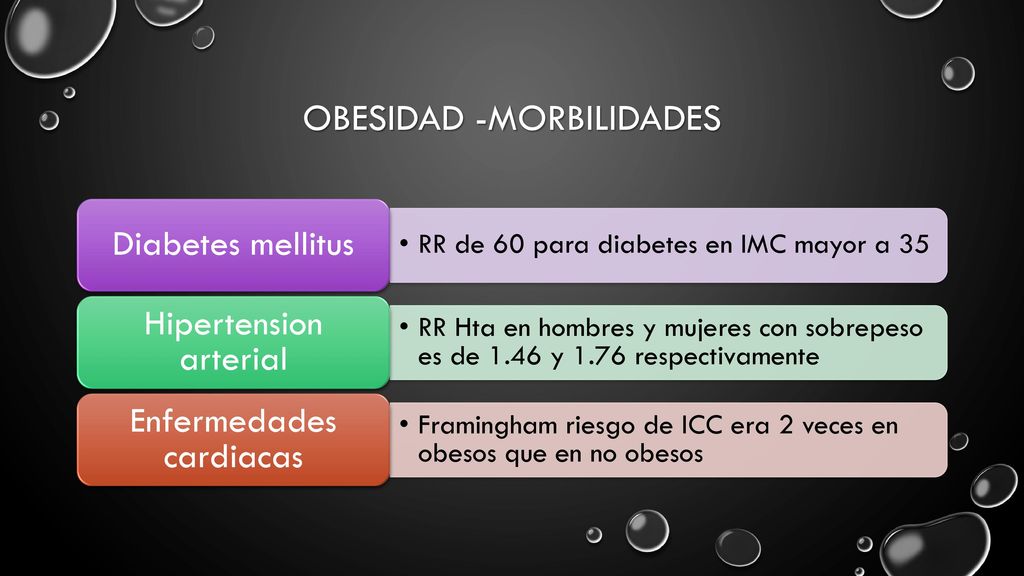 OBESIDAD -MORBILIDADES

Diabetes mellitus

• RR de 60 para diabetes en IMC mayor a 35

Hipertension arterial

• RR Hta en hombres y mujeres con sobrepeso es de 1.46 y 1.76 respectivamente

Enfermedades cardiacas

• Framingham riesgo de ICC era 2 veces en obesos que en no obesos